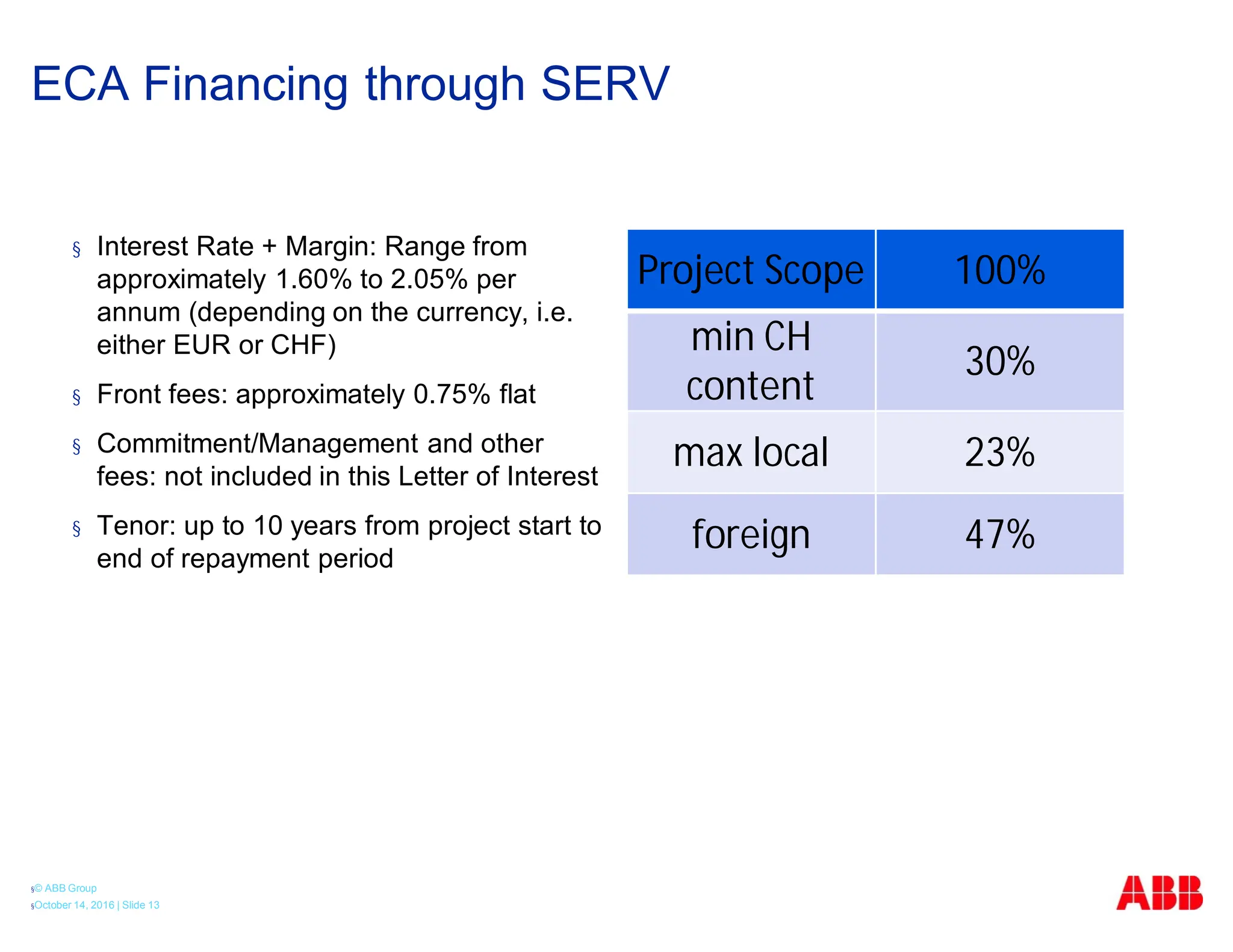 ECA Financing through SERV

§ Interest Rate + Margin: Range from approximately 1.60% to 2.05% per annum (depending on the currency, i.e. either EUR or CHF)

§ Front fees: approximately 0.75% flat

§ Commitment/Management and other fees: not included in this Letter of Interest

§ Tenor: up to 10 years from project start to end of repayment period

| Project Scope | 100% |
|---|---|
| min CH content | 30% |
| max local | 23% |
| foreign | 47% |

§© ABB Group
§October 14, 2016 | Slide 13

ABB